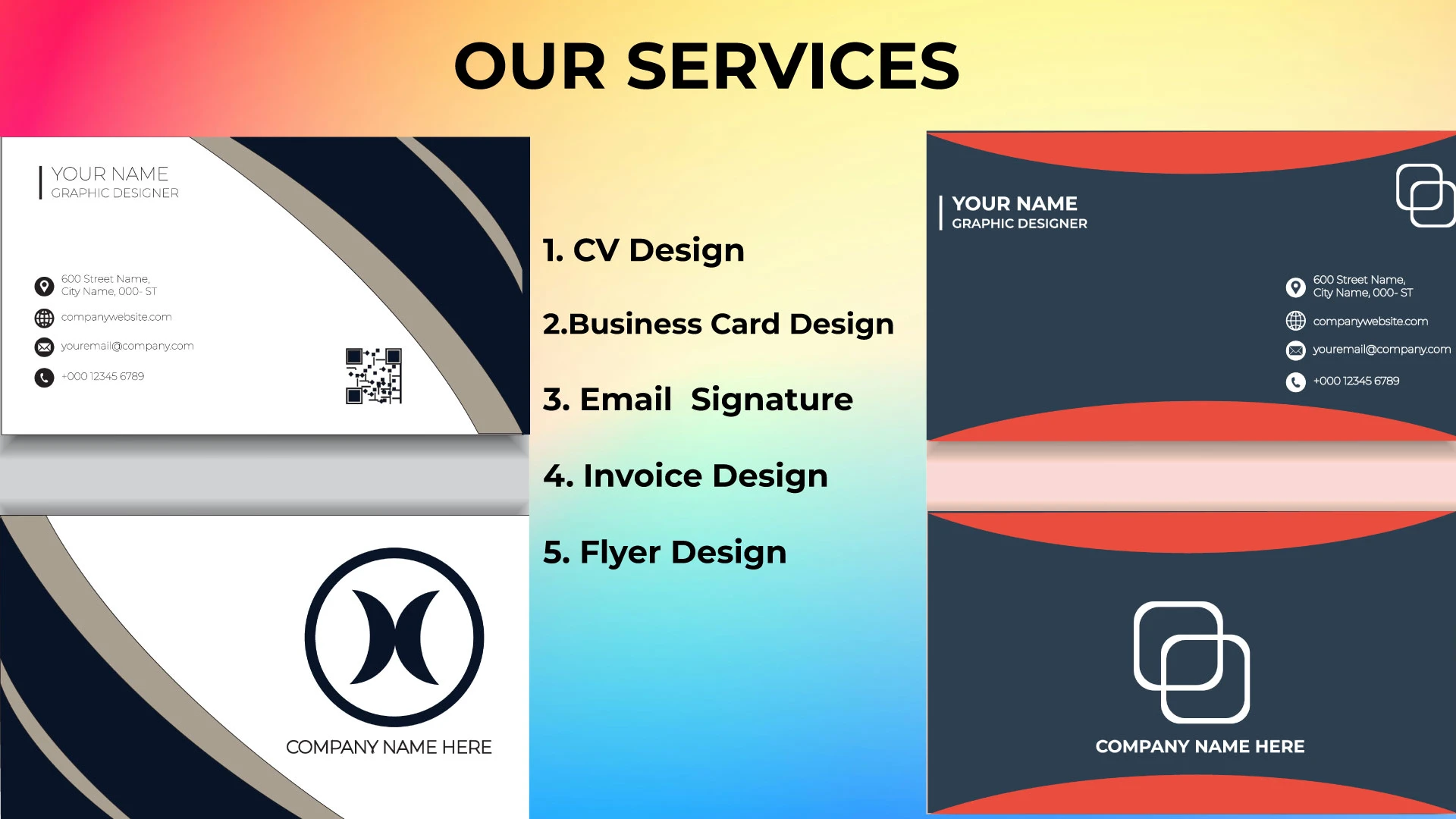 OUR SERVICES

YOUR NAME
GRAPHIC DESIGNER

600 Street Name,
City Name, 000- ST
companywebsite.com
youremail@company.com
+000 12345 6789

COMPANY NAME HERE

1. CV Design

2.Business Card Design

3. Email Signature

4. Invoice Design

5. Flyer Design

YOUR NAME
GRAPHIC DESIGNER

600 Street Name,
City Name, 000- ST
companywebsite.com
youremail@company.com
+000 12345 6789

COMPANY NAME HERE